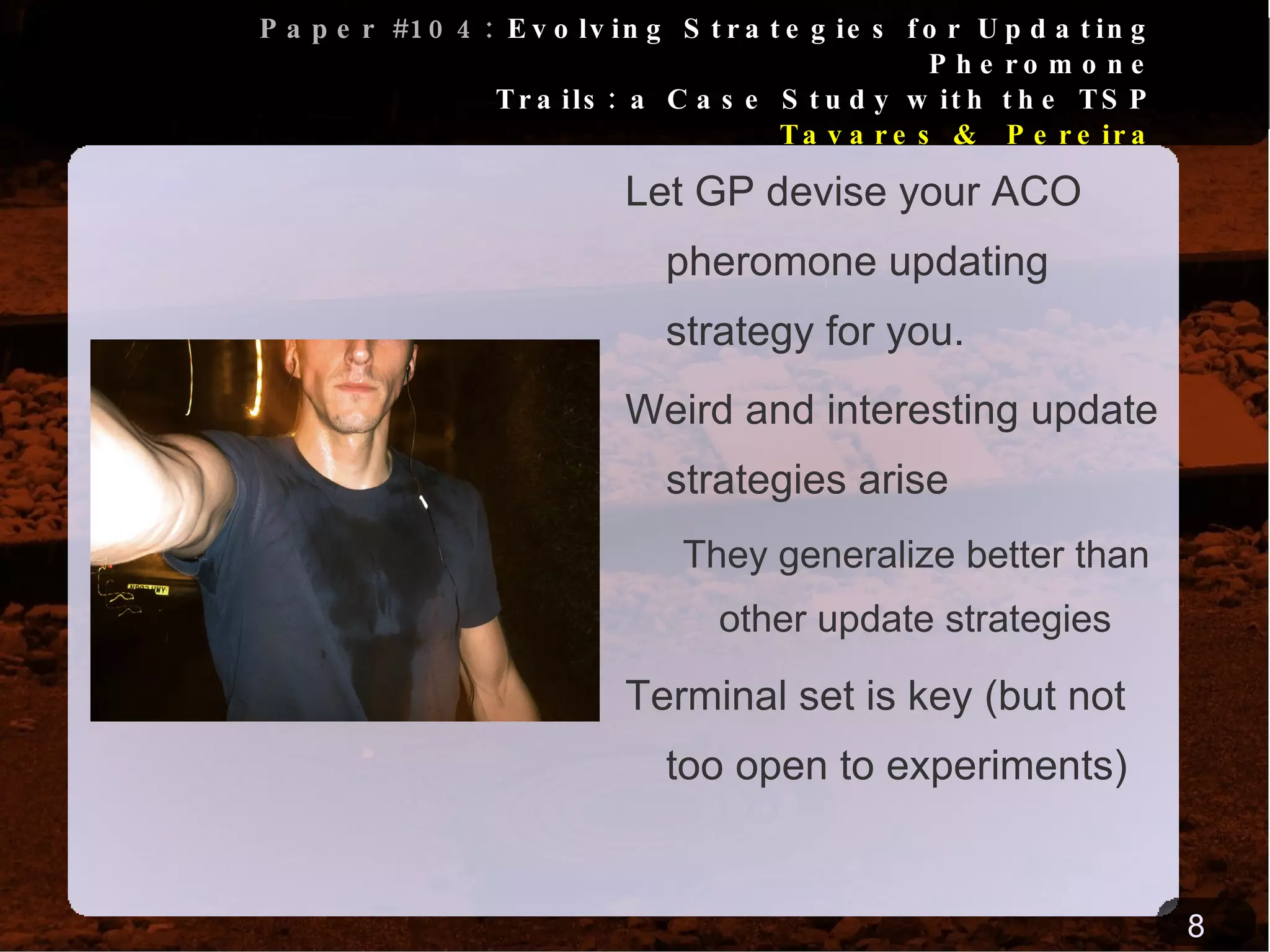 Paper #104: Evolving Strategies for Updating Pheromone Trails: a Case Study with the TSP
Tavares & Pereira

Let GP devise your ACO pheromone updating strategy for you.

Weird and interesting update strategies arise

They generalize better than other update strategies

Terminal set is key (but not too open to experiments)

8